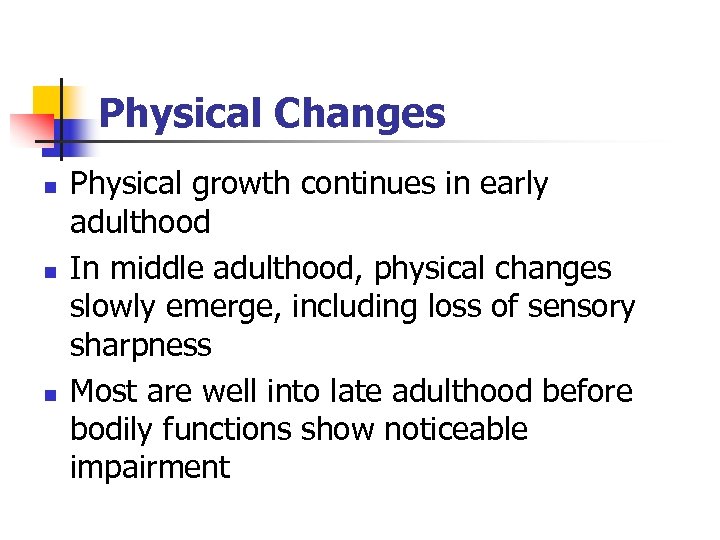 Physical Changes

- Physical growth continues in early adulthood
- In middle adulthood, physical changes slowly emerge, including loss of sensory sharpness
- Most are well into late adulthood before bodily functions show noticeable impairment